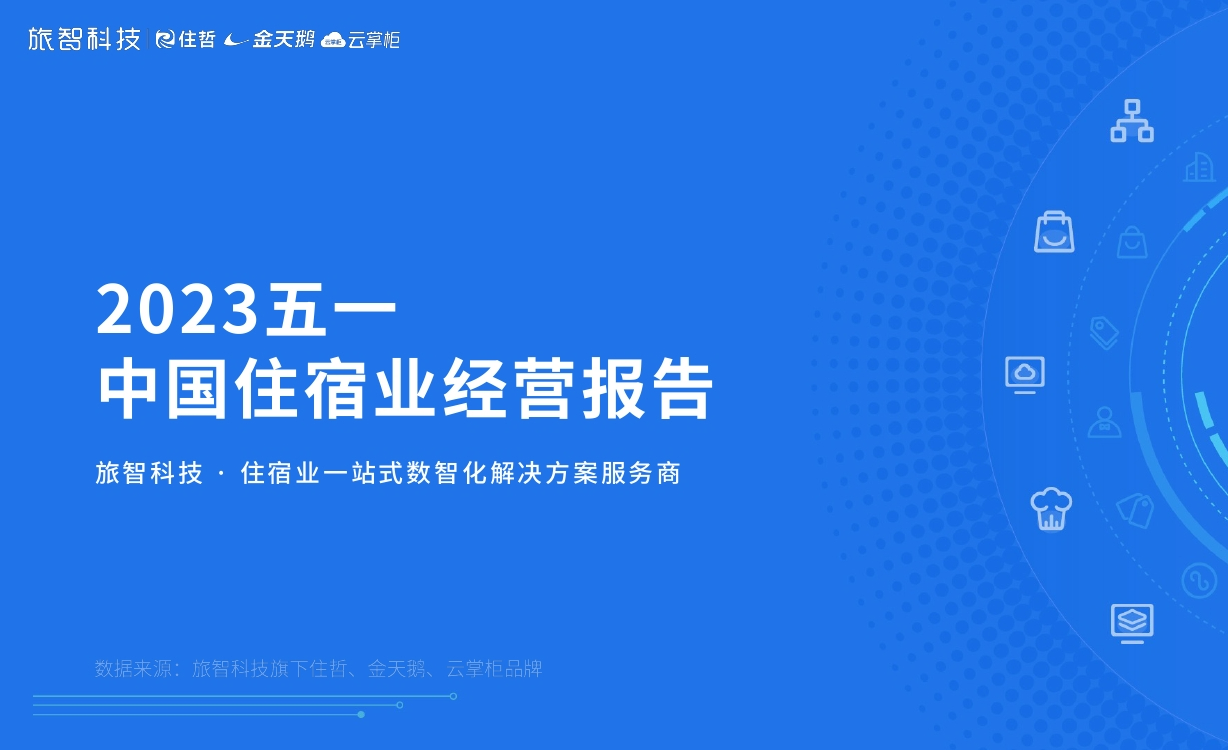 旅智科技 | 住哲 金天鹅 云掌柜

2023五一
中国住宿业经营报告

旅智科技 · 住宿业一站式数智化解决方案服务商

数据来源：旅智科技旗下住哲、金天鹅、云掌柜品牌